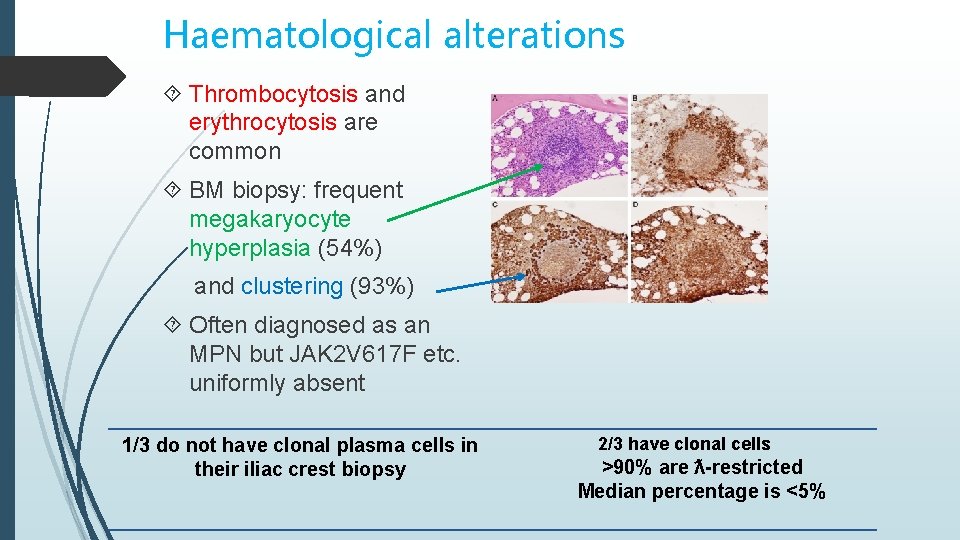 Haematological alterations

Thrombocytosis and erythrocytosis are common

BM biopsy: frequent megakaryocyte hyperplasia (54%)

and clustering (93%)

Often diagnosed as an MPN but JAK2V617F etc. uniformly absent

A B C D

1/3 do not have clonal plasma cells in their iliac crest biopsy

2/3 have clonal cells
>90% are λ-restricted
Median percentage is <5%